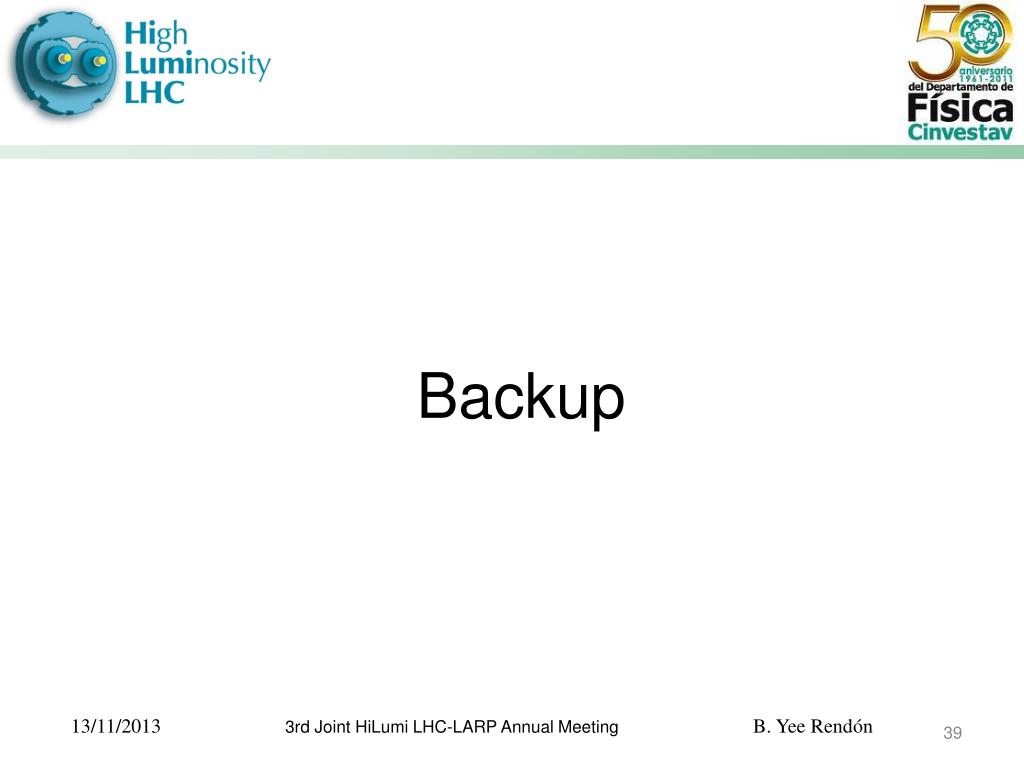 High Luminosity LHC

50 aniversario 1961-2011 del Departamento de Física Cinvestav

Backup

13/11/2013 3rd Joint HiLumi LHC-LARP Annual Meeting B. Yee Rendón 39